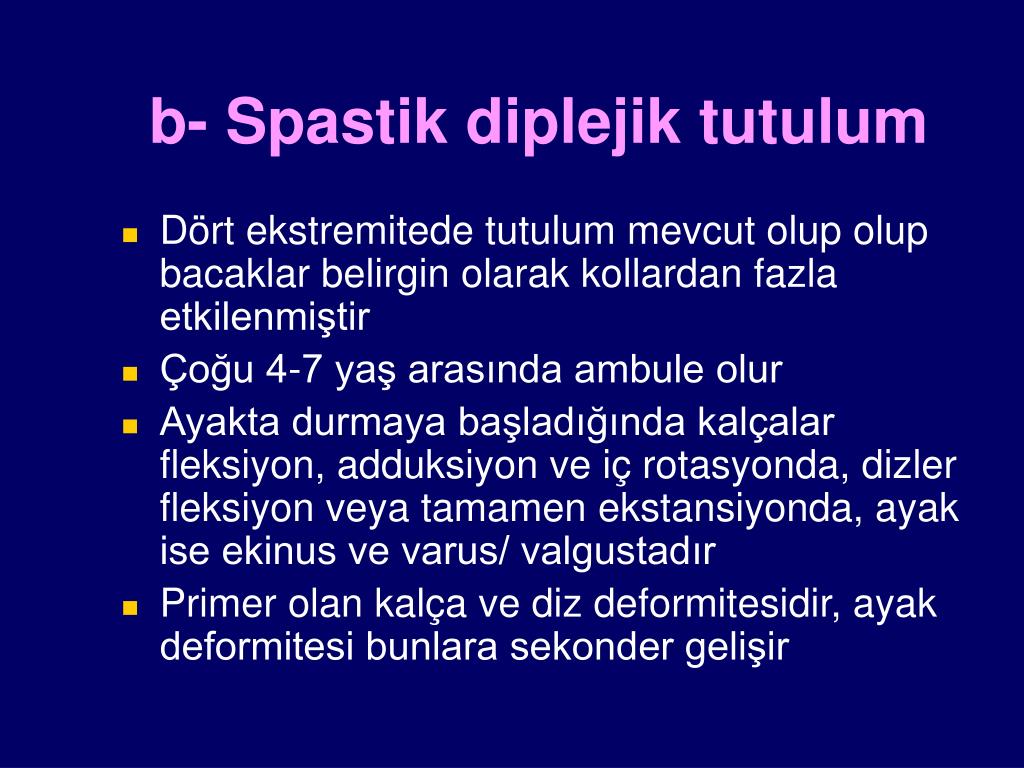 b- Spastik diplejik tutulum

- Dört ekstremitede tutulum mevcut olup olup bacaklar belirgin olarak kollardan fazla etkilenmiştir
- Çoğu 4-7 yaş arasında ambule olur
- Ayakta durmaya başladığında kalçalar fleksiyon, adduksiyon ve iç rotasyonda, dizler fleksiyon veya tamamen ekstansiyonda, ayak ise ekinus ve varus/ valgustadır
- Primer olan kalça ve diz deformitesidir, ayak deformitesi bunlara sekonder gelişir